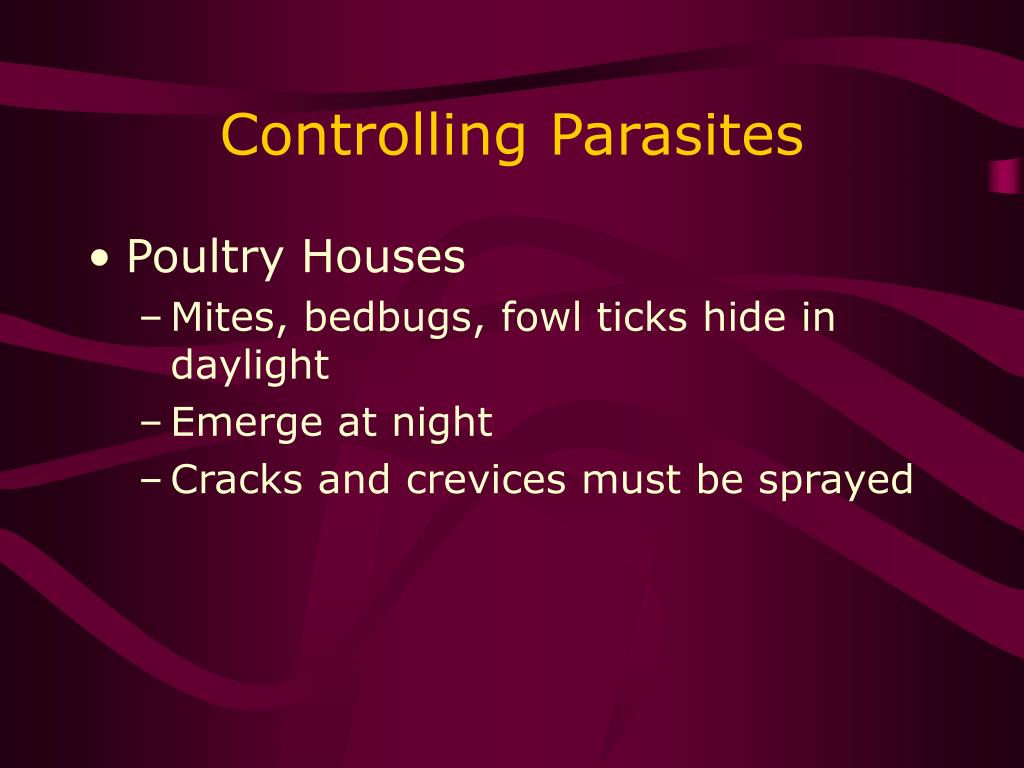 Controlling Parasites

• Poultry Houses
– Mites, bedbugs, fowl ticks hide in daylight
– Emerge at night
– Cracks and crevices must be sprayed